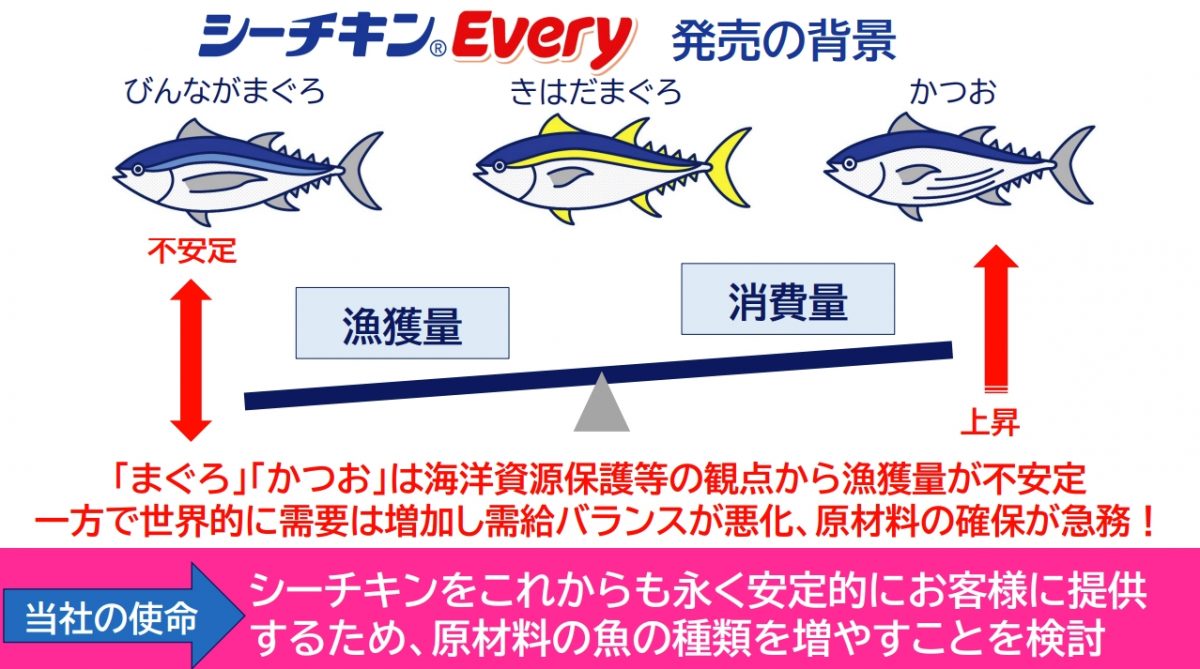 シーチキン® Every 発売の背景

びんながまぐろ　きはだまぐろ　かつお

不安定

漁獲量　消費量

上昇

「まぐろ」「かつお」は海洋資源保護等の観点から漁獲量が不安定
一方で世界的に需要は増加し需給バランスが悪化、原材料の確保が急務！

当社の使命

シーチキンをこれからも永く安定的にお客様に提供するため、原材料の魚の種類を増やすことを検討